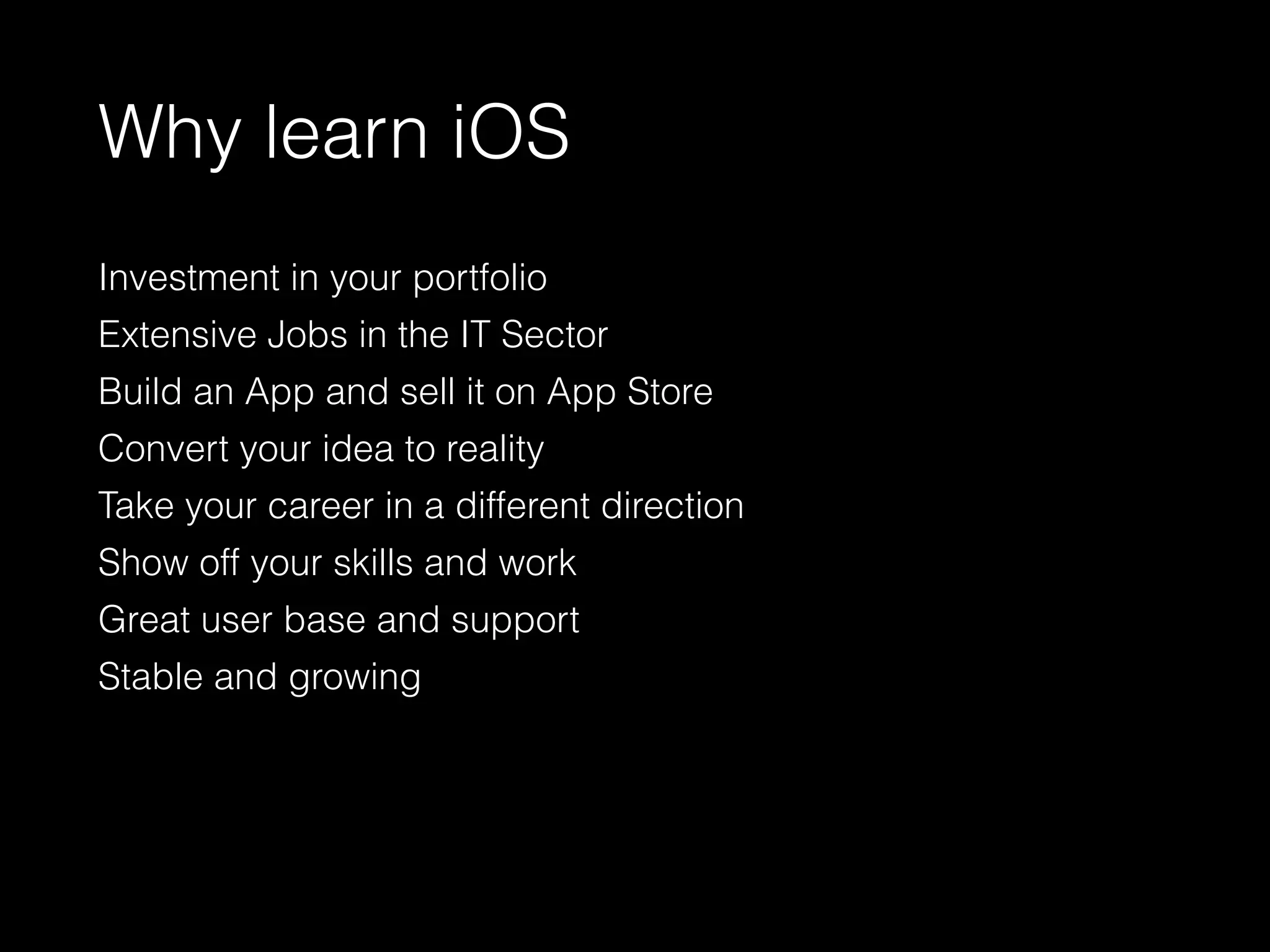 Why learn iOS

Investment in your portfolio
Extensive Jobs in the IT Sector
Build an App and sell it on App Store
Convert your idea to reality
Take your career in a different direction
Show off your skills and work
Great user base and support
Stable and growing